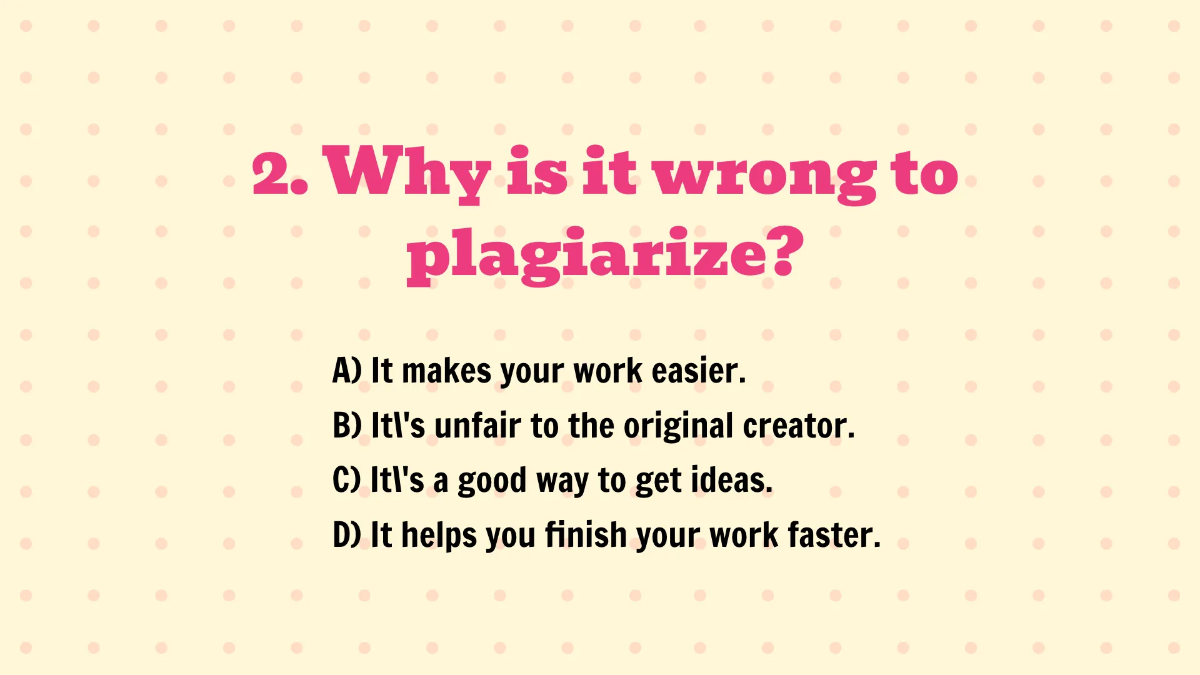 2. Why is it wrong to plagiarize?

A) It makes your work easier.
B) It\'s unfair to the original creator.
C) It\'s a good way to get ideas.
D) It helps you finish your work faster.